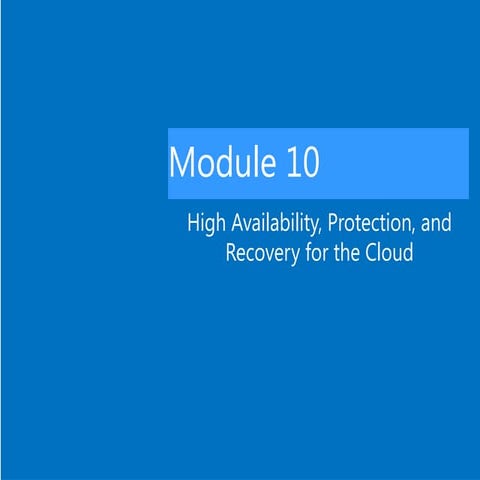 Module 10

High Availability, Protection, and Recovery for the Cloud